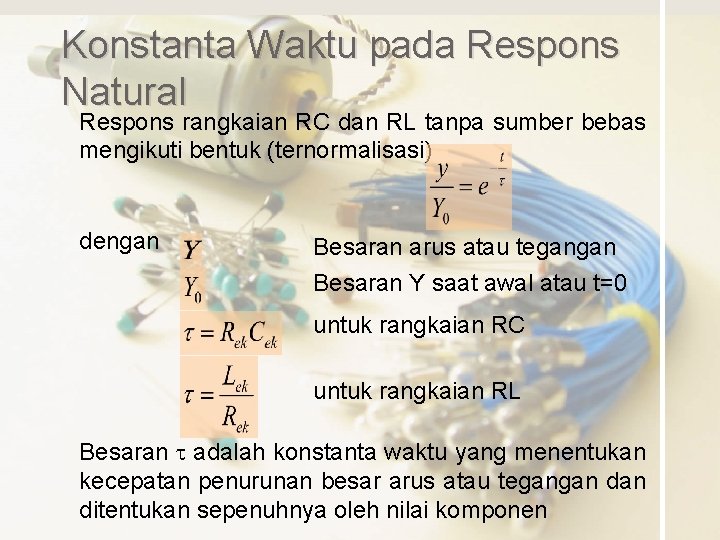 Konstanta Waktu pada Respons Natural

Respons rangkaian RC dan RL tanpa sumber bebas mengikuti bentuk (ternormalisasi) $\frac{y}{Y_0} = e^{-\frac{t}{\tau}}$

dengan $Y$ Besaran arus atau tegangan

$Y_0$ Besaran Y saat awal atau t=0

$\tau = R_{ek}C_{ek}$ untuk rangkaian RC

$\tau = \frac{L_{ek}}{R_{ek}}$ untuk rangkaian RL

Besaran $\tau$ adalah konstanta waktu yang menentukan kecepatan penurunan besar arus atau tegangan dan ditentukan sepenuhnya oleh nilai komponen